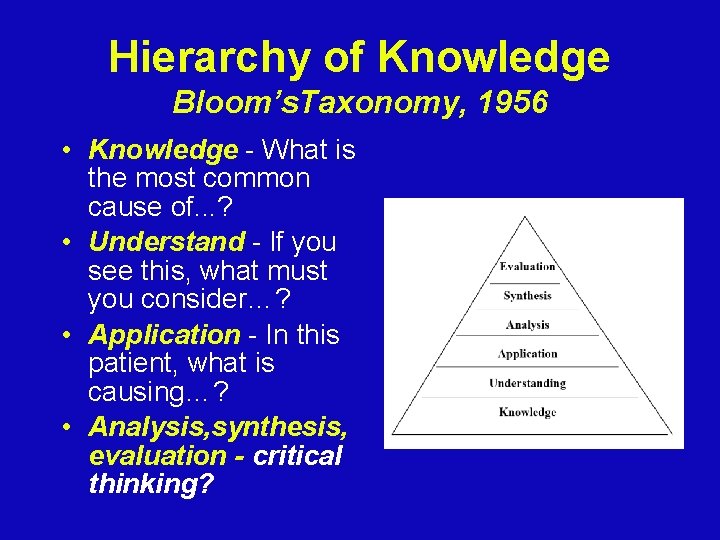 Hierarchy of Knowledge
Bloom'sTaxonomy, 1956

• Knowledge - What is the most common cause of...?
• Understand - If you see this, what must you consider...?
• Application - In this patient, what is causing...?
• Analysis,synthesis, evaluation - critical thinking?

Evaluation
Synthesis
Analysis
Application
Understanding
Knowledge